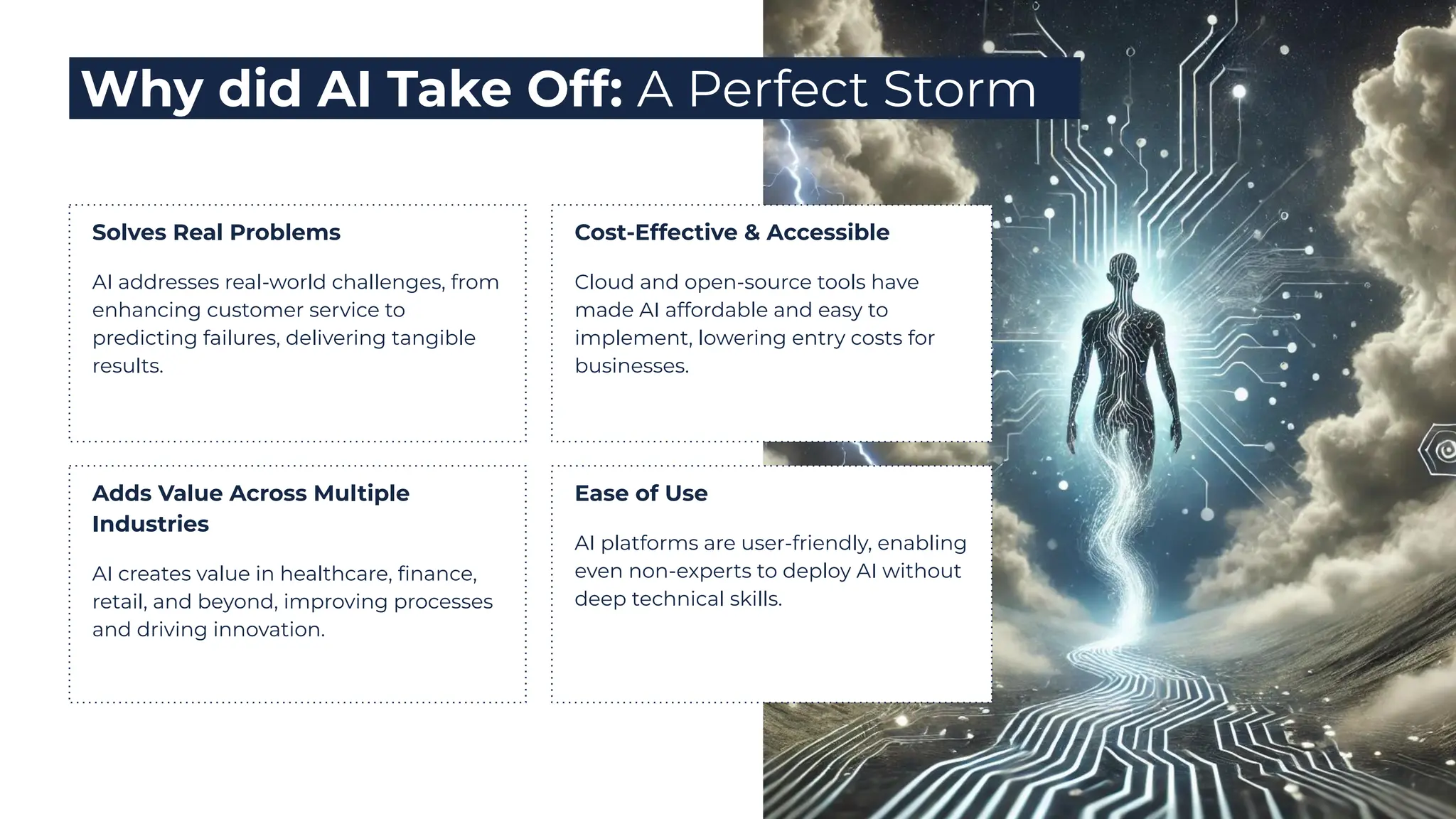 Why did AI Take Off: A Perfect Storm

Solves Real Problems

AI addresses real-world challenges, from enhancing customer service to predicting failures, delivering tangible results.

Cost-Effective & Accessible

Cloud and open-source tools have made AI affordable and easy to implement, lowering entry costs for businesses.

Adds Value Across Multiple Industries

AI creates value in healthcare, finance, retail, and beyond, improving processes and driving innovation.

Ease of Use

AI platforms are user-friendly, enabling even non-experts to deploy AI without deep technical skills.